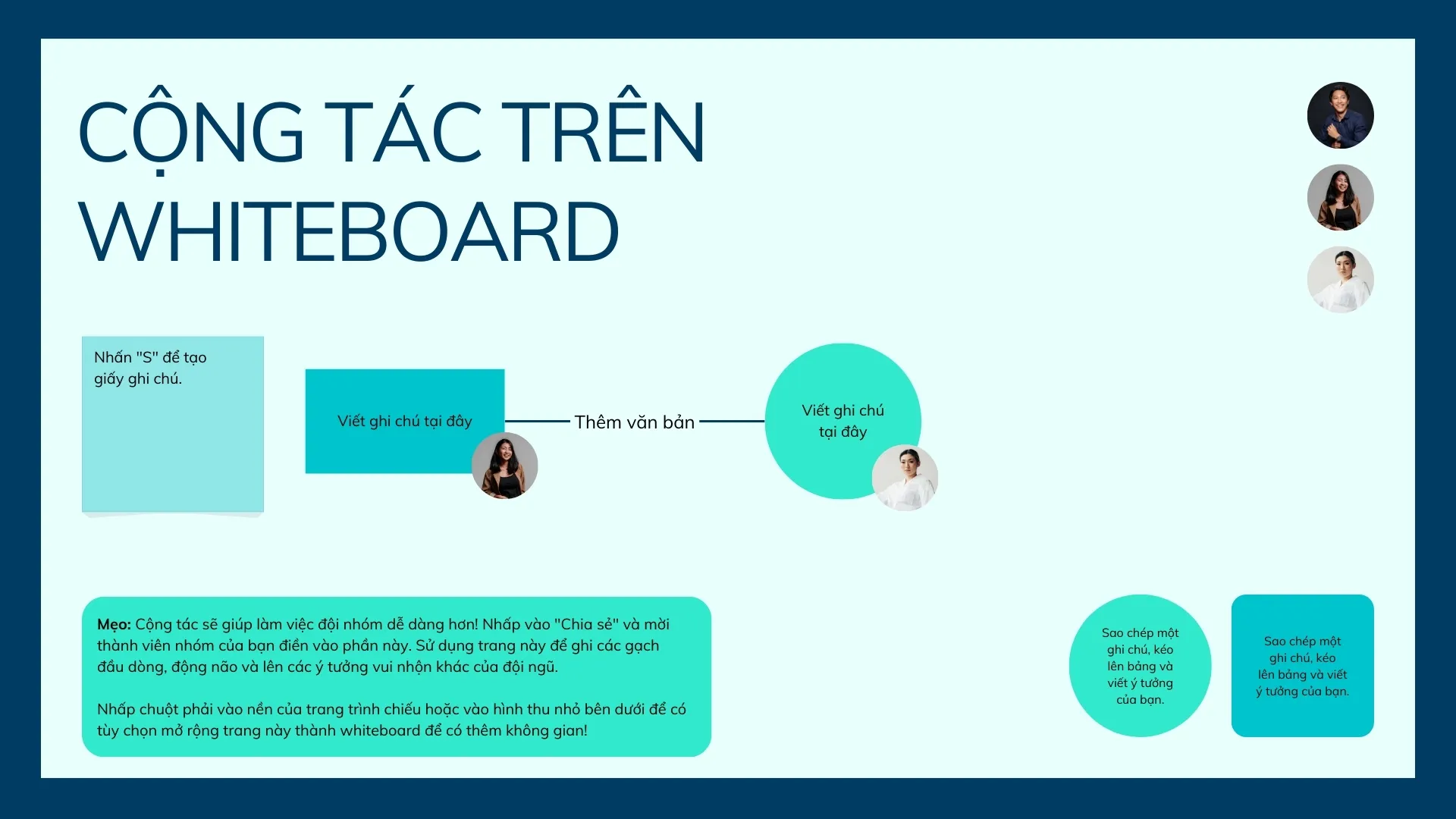 CỘNG TÁC TRÊN WHITEBOARD

Nhấn "S" để tạo giấy ghi chú.

Viết ghi chú tại đây

Thêm văn bản

Viết ghi chú tại đây

Mẹo: Cộng tác sẽ giúp làm việc đội nhóm dễ dàng hơn! Nhấp vào "Chia sẻ" và mời thành viên nhóm của bạn điền vào phần này. Sử dụng trang này để ghi các gạch đầu dòng, động não và lên các ý tưởng vui nhộn khác của đội ngũ.

Nhấp chuột phải vào nền của trang trình chiếu hoặc vào hình thu nhỏ bên dưới để có tùy chọn mở rộng trang này thành whiteboard để có thêm không gian!

Sao chép một ghi chú, kéo lên bảng và viết ý tưởng của bạn.

Sao chép một ghi chú, kéo lên bảng và viết ý tưởng của bạn.